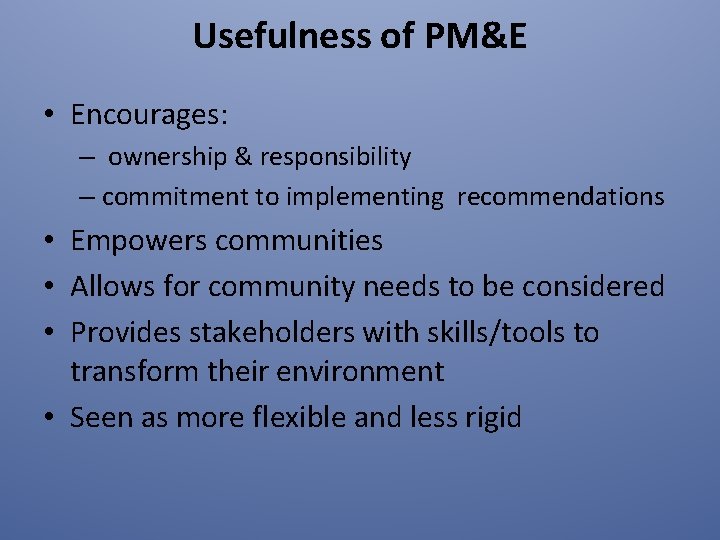 Usefulness of PM&E

• Encourages:
– ownership & responsibility
– commitment to implementing recommendations
• Empowers communities
• Allows for community needs to be considered
• Provides stakeholders with skills/tools to transform their environment
• Seen as more flexible and less rigid